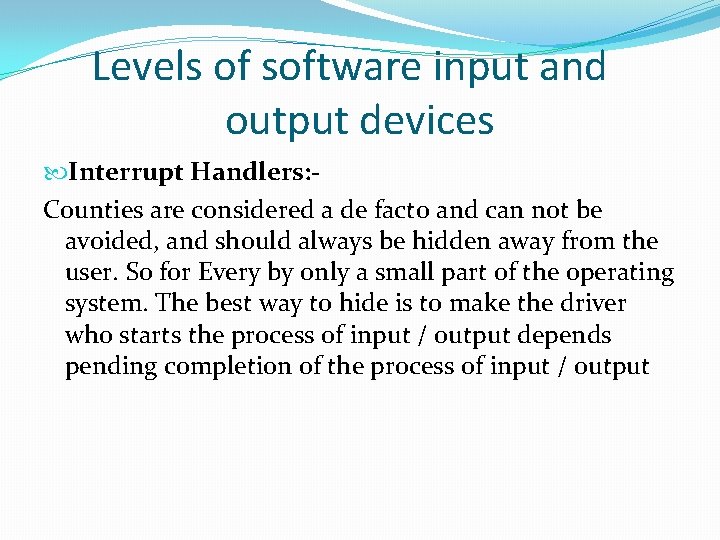 Levels of software input and output devices

Interrupt Handlers:-

Counties are considered a de facto and can not be avoided, and should always be hidden away from the user. So for Every by only a small part of the operating system. The best way to hide is to make the driver who starts the process of input / output depends pending completion of the process of input / output